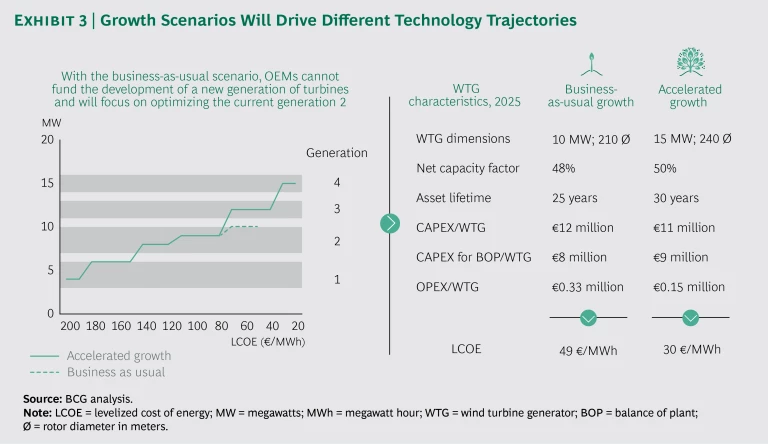 EXHIBIT 3 | Growth Scenarios Will Drive Different Technology Trajectories

With the business-as-usual scenario, OEMs cannot fund the development of a new generation of turbines and will focus on optimizing the current generation 2

MW

20

15

10

5

0

200 180 160 140 120 100 80 60 40 20

LCOE (€/MWh)

Generation

4

3

2

1

Accelerated growth

Business as usual

| WTG characteristics, 2025 | Business-as-usual growth | Accelerated growth |
|---|---|---|
| WTG dimensions | 10 MW; 210 Ø | 15 MW; 240 Ø |
| Net capacity factor | 48% | 50% |
| Asset lifetime | 25 years | 30 years |
| CAPEX/WTG | €12 million | €11 million |
| CAPEX for BOP/WTG | €8 million | €9 million |
| OPEX/WTG | €0.33 million | €0.15 million |
| LCOE | 49 €/MWh | 30 €/MWh |

Source: BCG analysis.
Note: LCOE = levelized cost of energy; MW = megawatts; MWh = megawatt hour; WTG = wind turbine generator; BOP = balance of plant; Ø = rotor diameter in meters.